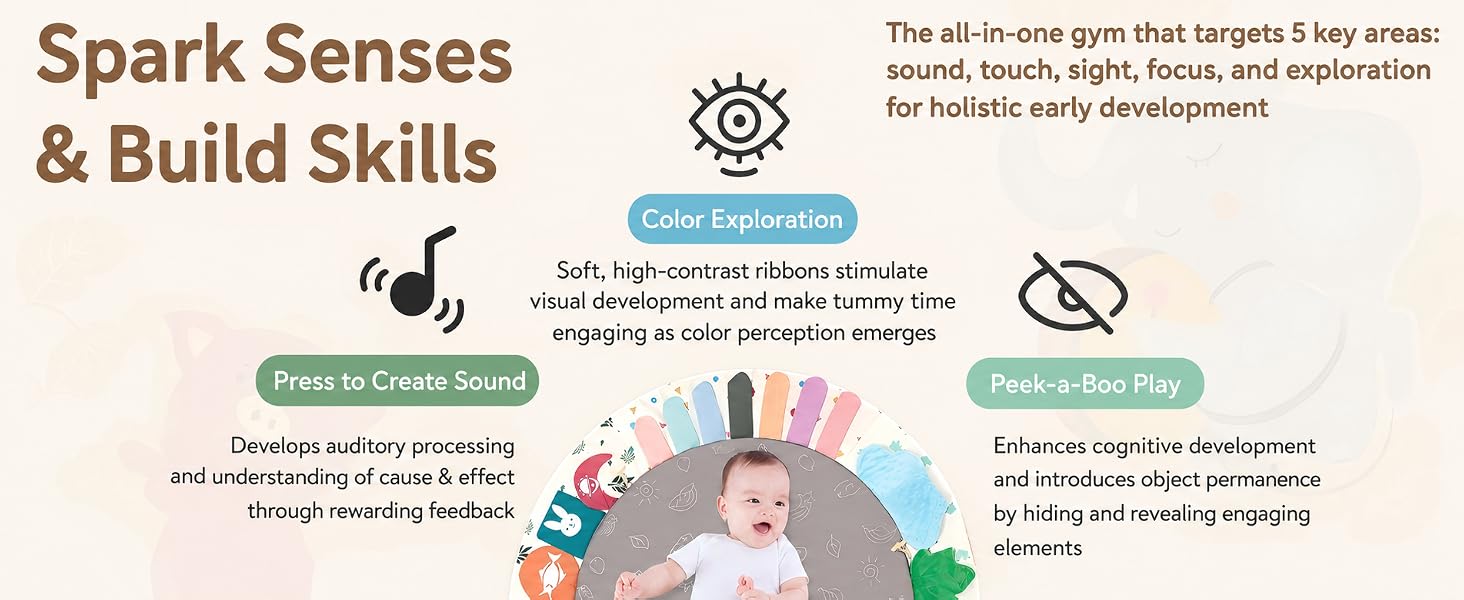 Spark Senses & Build Skills

The all-in-one gym that targets 5 key areas: sound, touch, sight, focus, and exploration for holistic early development

Color Exploration

Soft, high-contrast ribbons stimulate visual development and make tummy time engaging as color perception emerges

Press to Create Sound

Develops auditory processing and understanding of cause & effect through rewarding feedback

Peek-a-Boo Play

Enhances cognitive development and introduces object permanence by hiding and revealing engaging elements